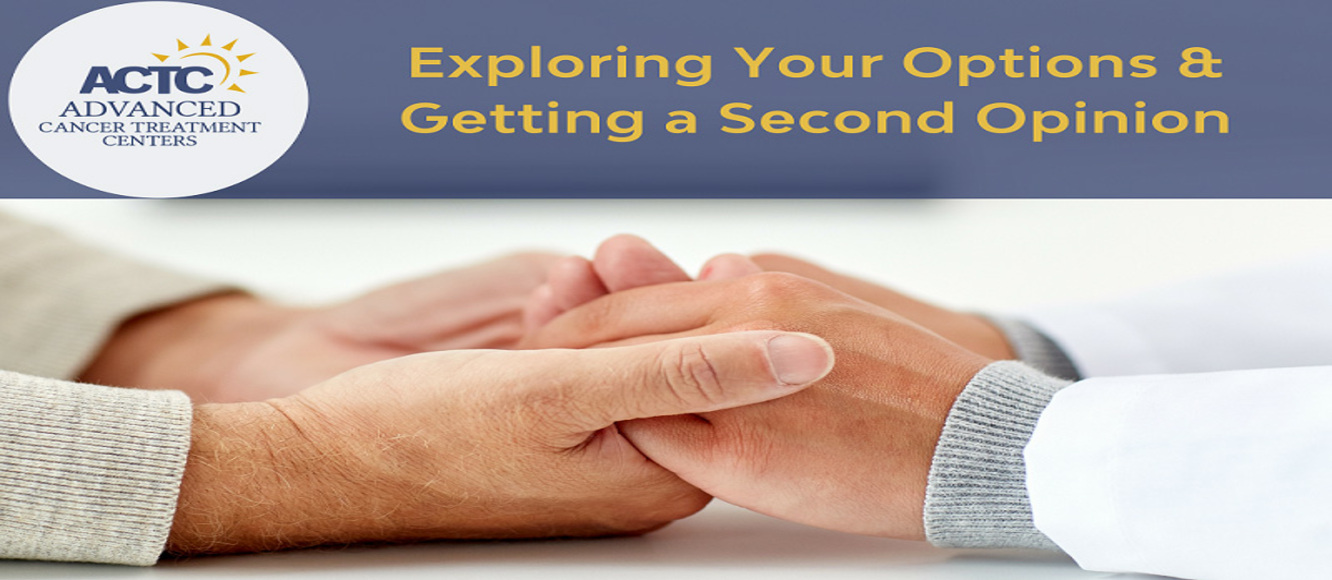 ACTC
ADVANCED
CANCER TREATMENT
CENTERS

Exploring Your Options &
Getting a Second Opinion